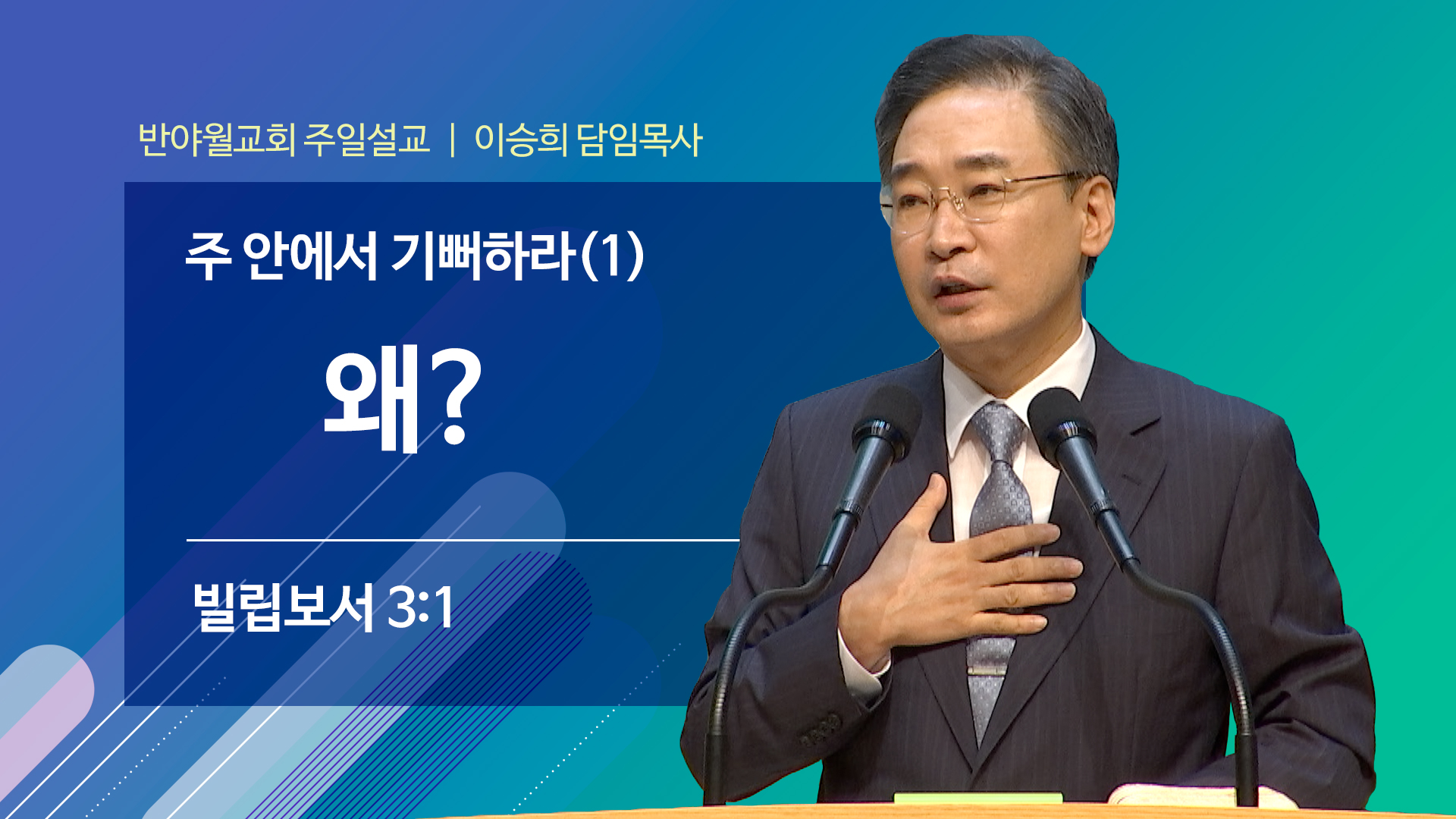 반야월교회 주일설교 | 이승희 담임목사

주 안에서 기뻐하라(1)

왜?

빌립보서 3:1